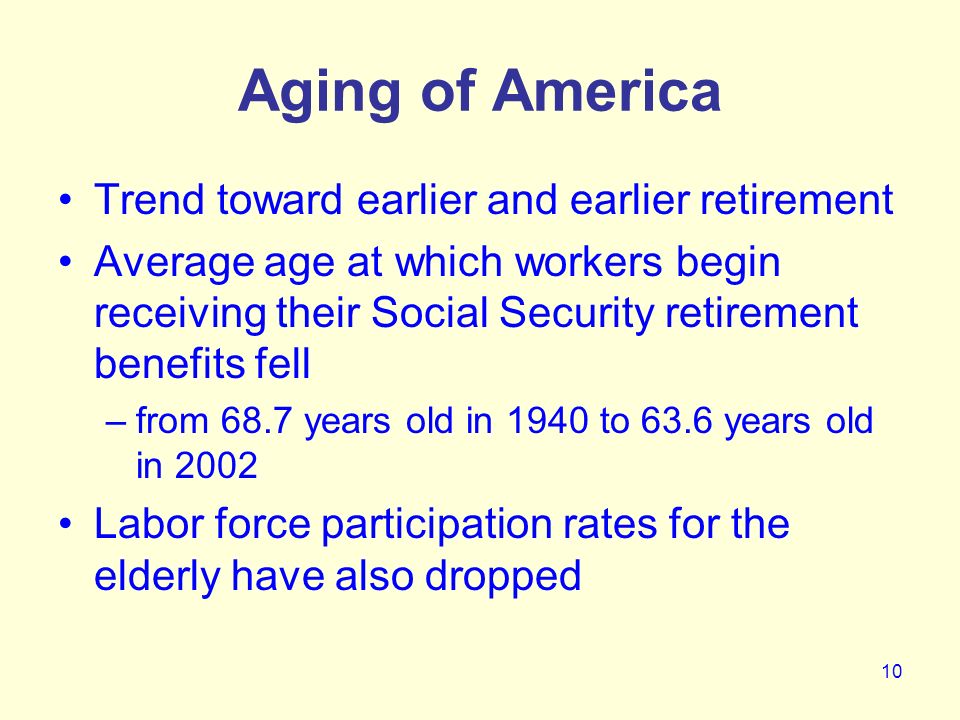 Aging of America

• Trend toward earlier and earlier retirement

• Average age at which workers begin receiving their Social Security retirement benefits fell

– from 68.7 years old in 1940 to 63.6 years old in 2002

• Labor force participation rates for the elderly have also dropped

10